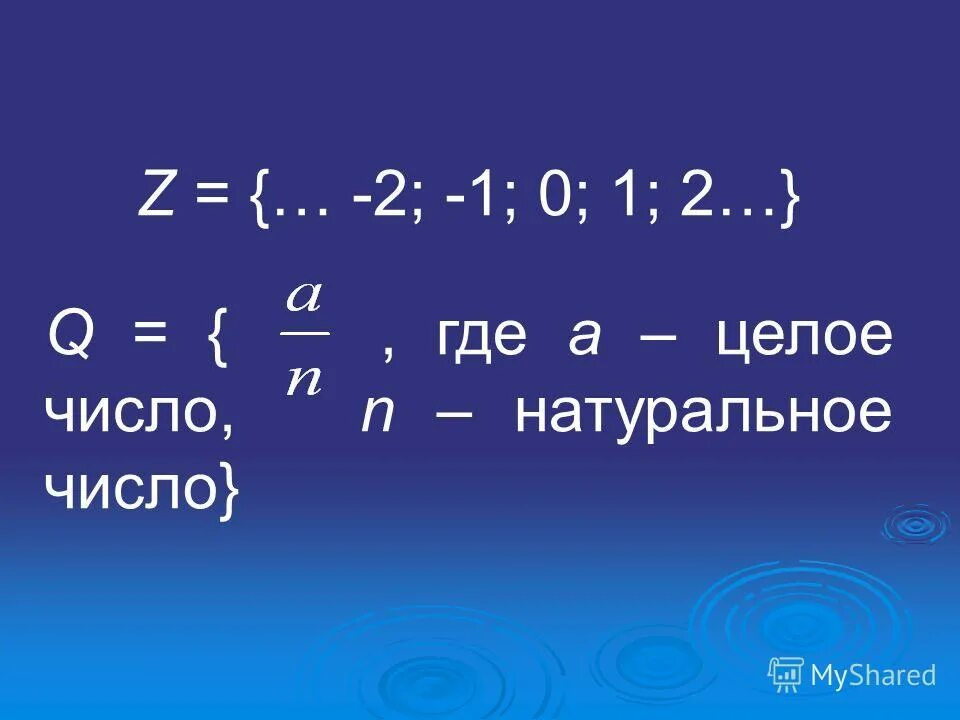 Z = {… -2; -1; 0; 1; 2…}

Q = { $\frac{a}{n}$ , где a – целое число, n – натуральное число}

MyShared